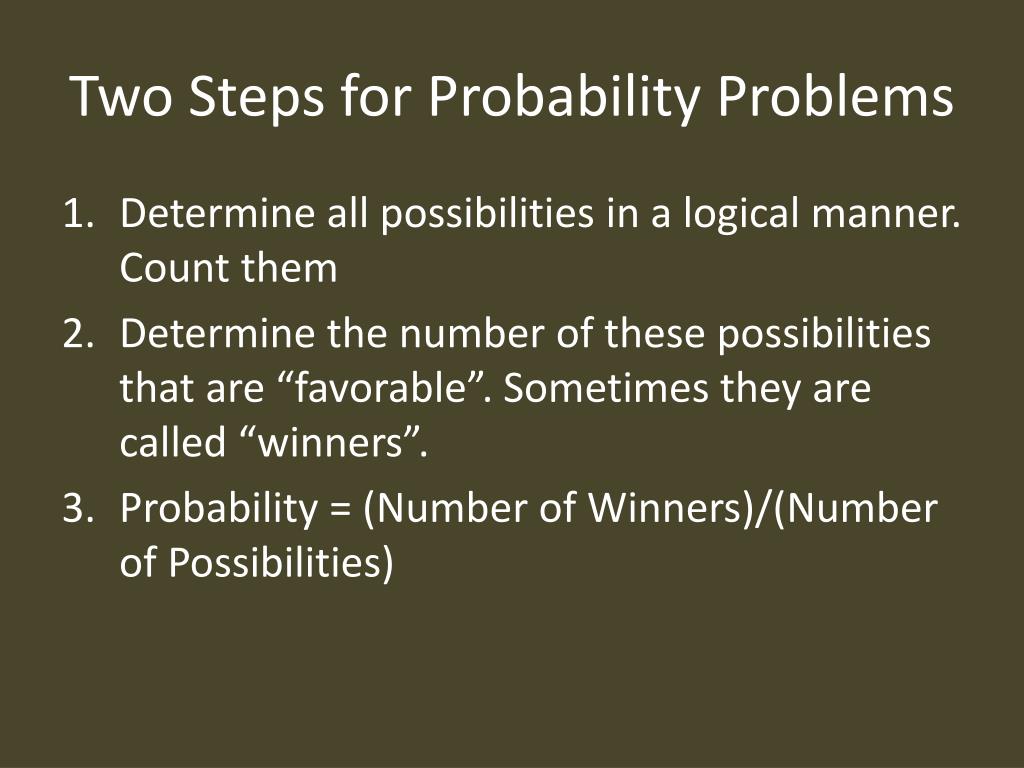 Two Steps for Probability Problems

1. Determine all possibilities in a logical manner. Count them
2. Determine the number of these possibilities that are “favorable”. Sometimes they are called “winners”.
3. Probability = (Number of Winners)/(Number of Possibilities)